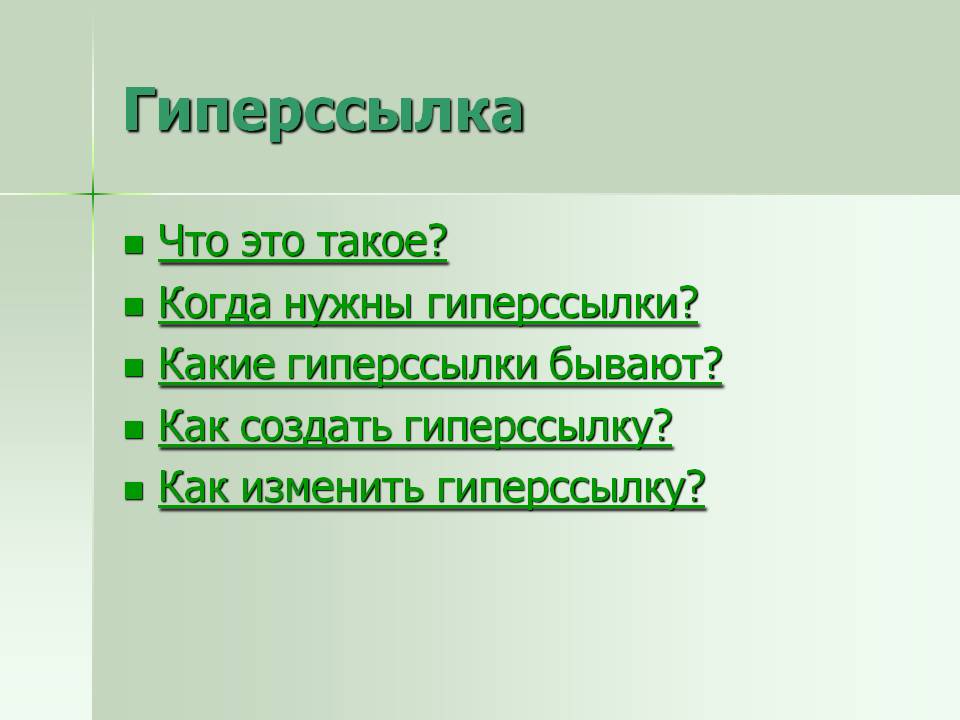 Гиперссылка

- Что это такое?
- Когда нужны гиперссылки?
- Какие гиперссылки бывают?
- Как создать гиперссылку?
- Как изменить гиперссылку?